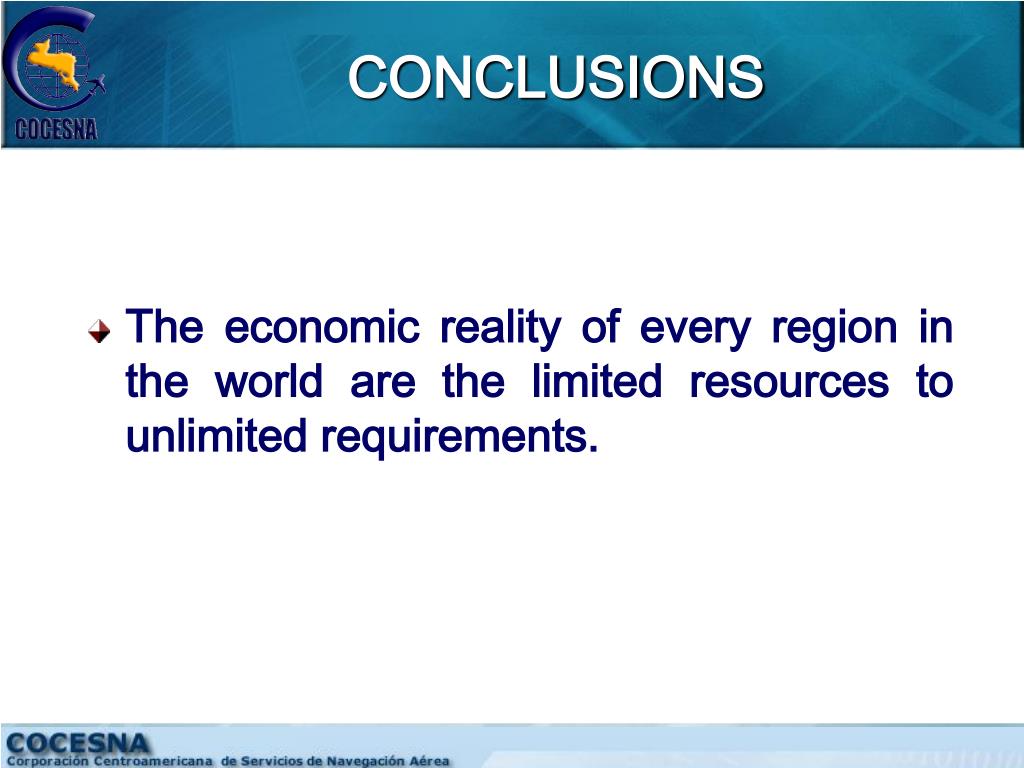 COCESNA

CONCLUSIONS

The economic reality of every region in the world are the limited resources to unlimited requirements.

COCESNA
Corporación Centroamericana de Servicios de Navegación Aérea